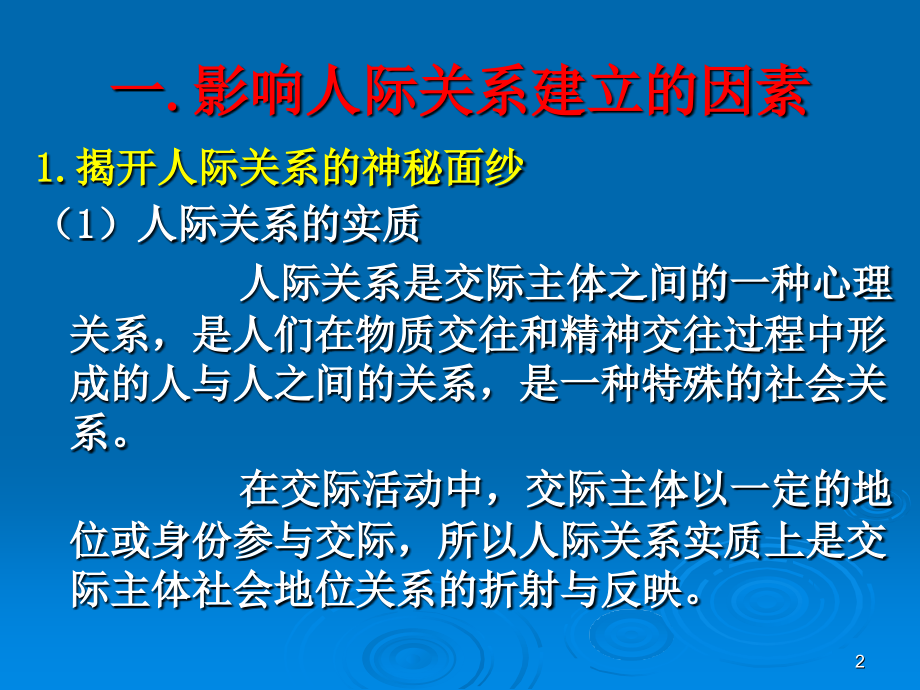 一. 影响人际关系建立的因素

1. 揭开人际关系的神秘面纱

（1）人际关系的实质

人际关系是交际主体之间的一种心理关系，是人们在物质交往和精神交往过程中形成的人与人之间的关系，是一种特殊的社会关系。

在交际活动中，交际主体以一定的地位或身份参与交际，所以人际关系实质上是交际主体社会地位关系的折射与反映。

2